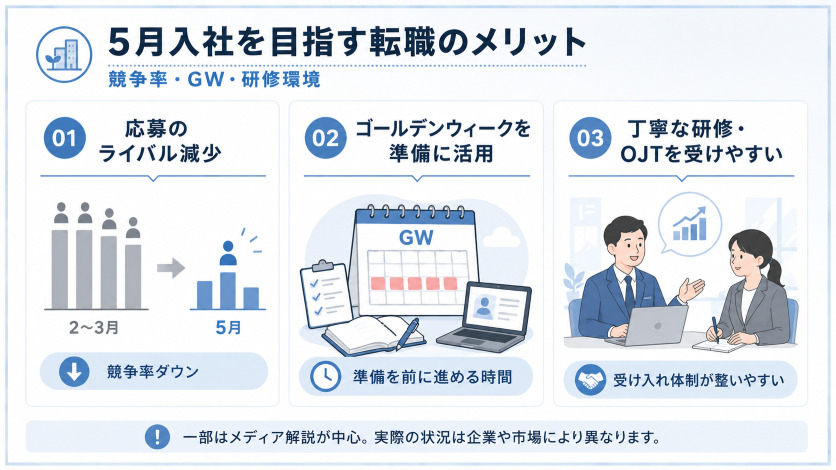 5月入社を目指す転職のメリット

競争率・GW・研修環境

01 応募のライバル減少

2〜3月

5月

競争率ダウン

02 ゴールデンウィークを準備に活用

GW

準備を前に進める時間

03 丁寧な研修・OJTを受けやすい

受け入れ体制が整いやすい

一部はメディア解説が中心。実際の状況は企業や市場により異なります。